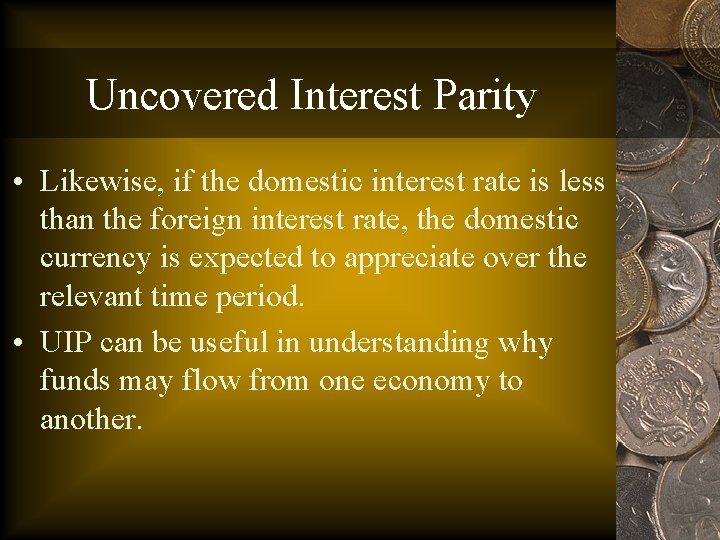 Uncovered Interest Parity

• Likewise, if the domestic interest rate is less than the foreign interest rate, the domestic currency is expected to appreciate over the relevant time period.

• UIP can be useful in understanding why funds may flow from one economy to another.